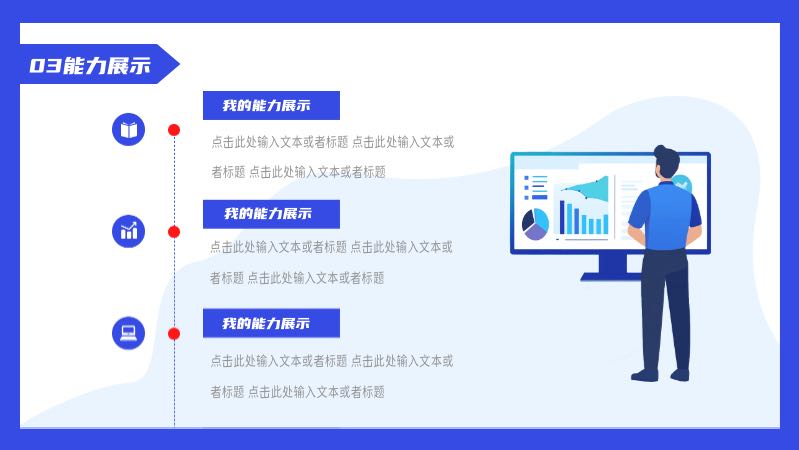 03能力展示

我的能力展示

点击此处输入文本或者标题 点击此处输入文本或者标题 点击此处输入文本或者标题

我的能力展示

点击此处输入文本或者标题 点击此处输入文本或者标题 点击此处输入文本或者标题

我的能力展示

点击此处输入文本或者标题 点击此处输入文本或者标题 点击此处输入文本或者标题